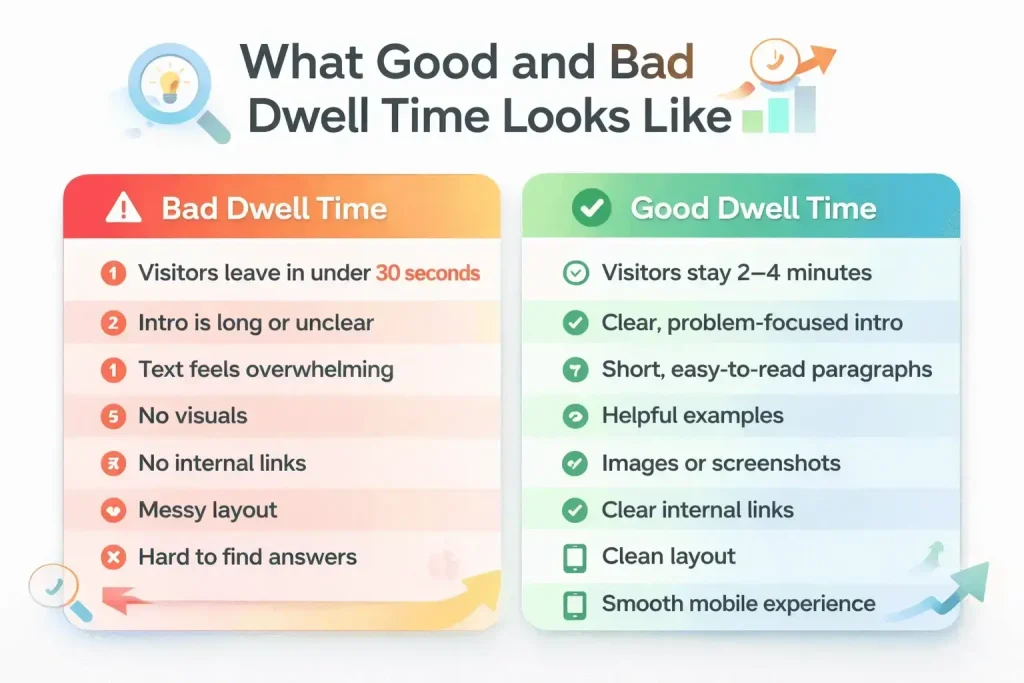 What Good and Bad Dwell Time Looks Like

Bad Dwell Time

1 Visitors leave in under 30 seconds
2 Intro is long or unclear
1 Text feels overwhelming
5 No visuals
No internal links
Messy layout
Hard to find answers

Good Dwell Time

Visitors stay 2–4 minutes
Clear, problem-focused intro
Short, easy-to-read paragraphs
Helpful examples
Images or screenshots
Clear internal links
Clean layout
Smooth mobile experience